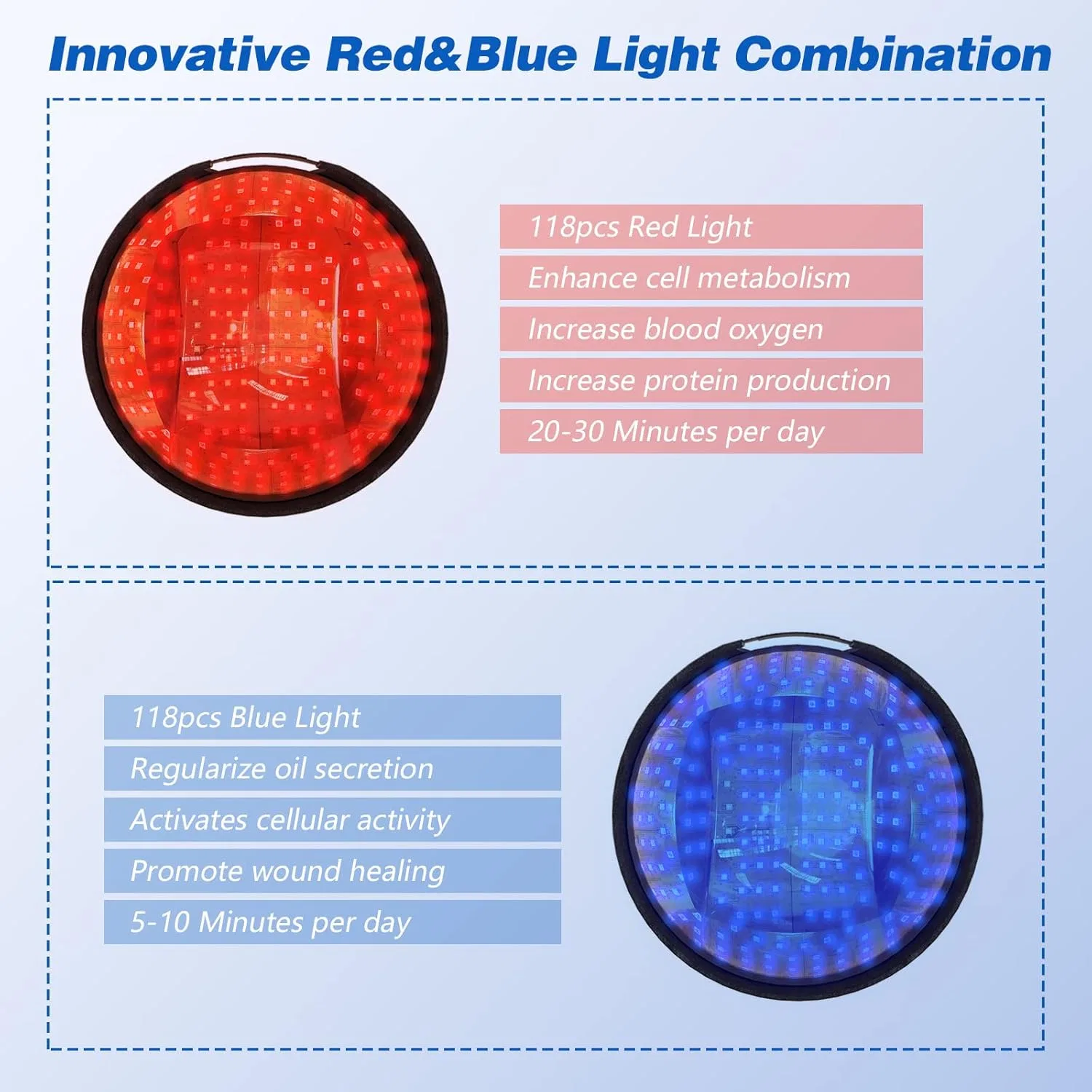 Innovative Red&Blue Light Combination

118pcs Red Light
Enhance cell metabolism
Increase blood oxygen
Increase protein production
20-30 Minutes per day

118pcs Blue Light
Regularize oil secretion
Activates cellular activity
Promote wound healing
5-10 Minutes per day